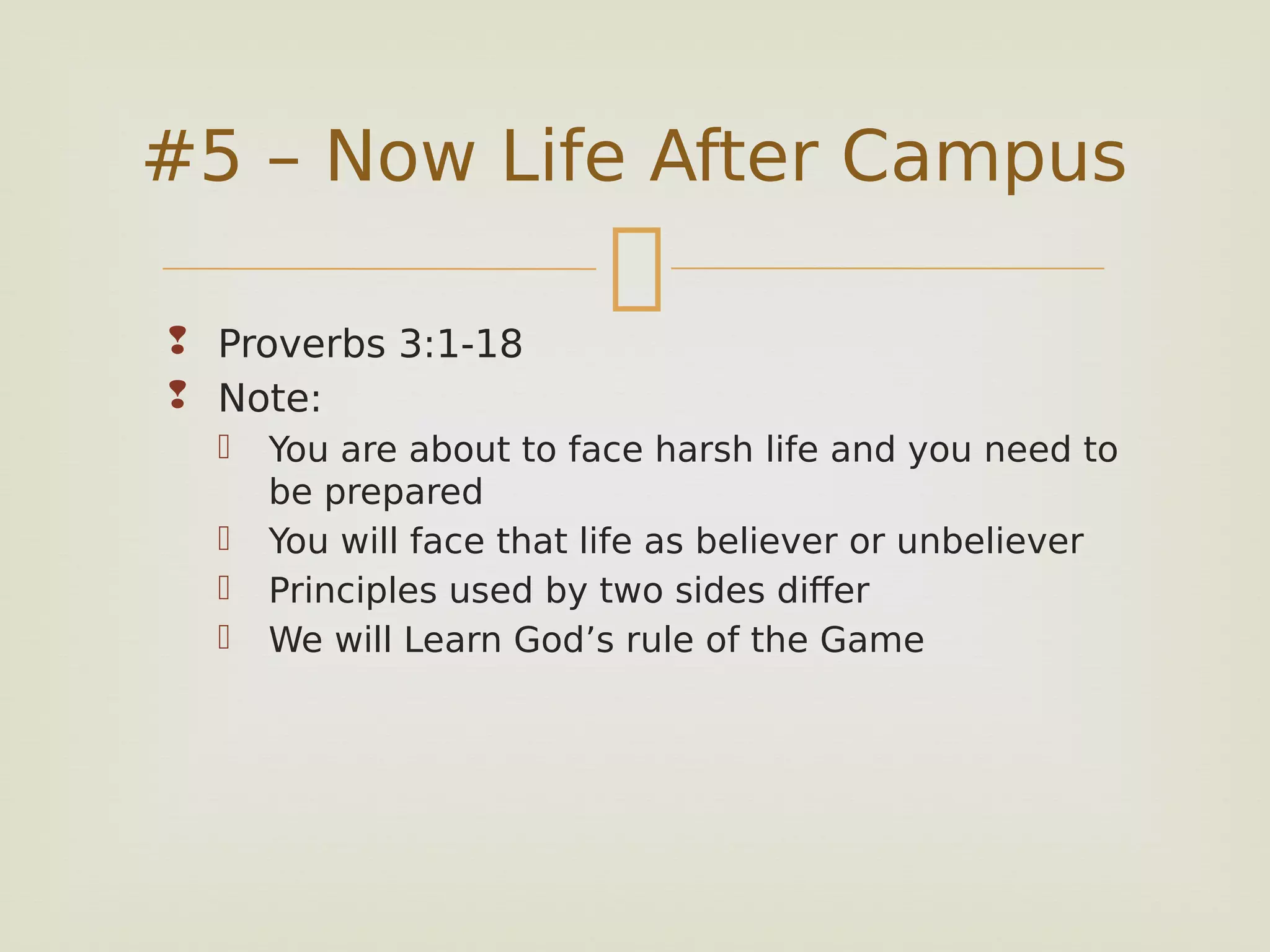 #5 – Now Life After Campus

Proverbs 3:1-18

Note:

You are about to face harsh life and you need to be prepared

You will face that life as believer or unbeliever

Principles used by two sides differ

We will Learn God’s rule of the Game